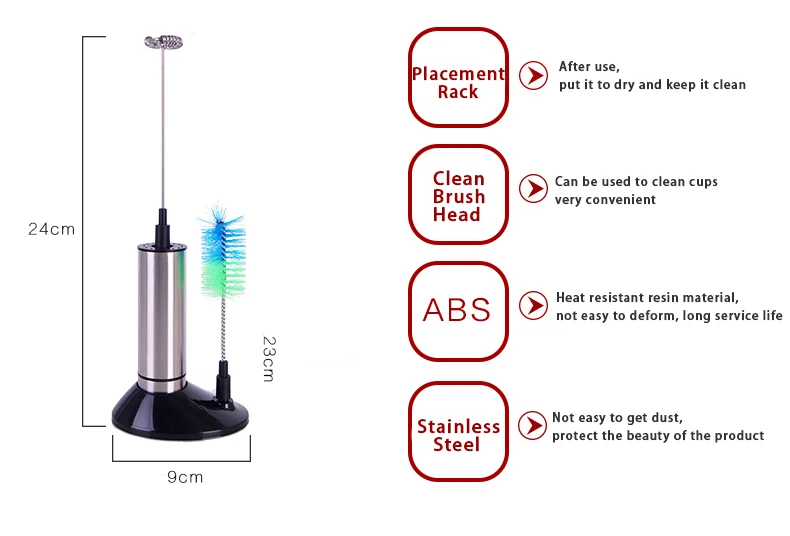 24cm

23cm

9cm

Placement Rack

After use,
put it to dry and keep it clean

Clean Brush Head

Can be used to clean cups
very convenient

ABS

Heat resistant resin material,
not easy to deform, long service life

Stainless Steel

Not easy to get dust,
protect the beauty of the product